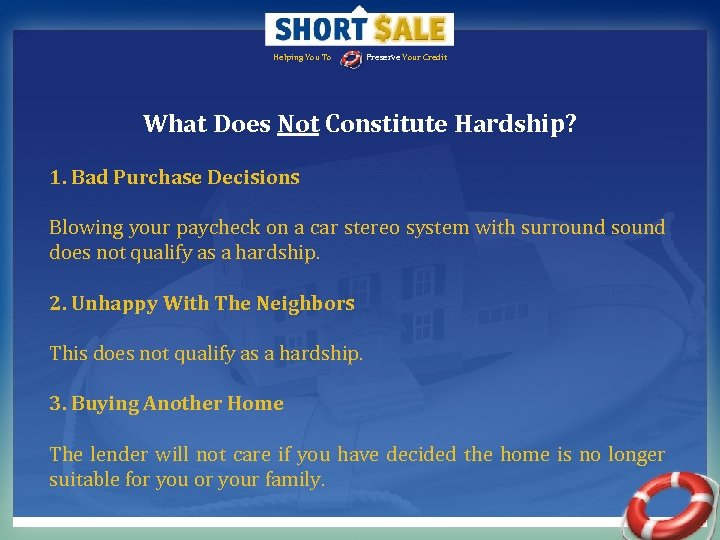 SHORT $ALE
Helping You To Preserve Your Credit

What Does Not Constitute Hardship?

1. Bad Purchase Decisions

Blowing your paycheck on a car stereo system with surround sound does not qualify as a hardship.

2. Unhappy With The Neighbors

This does not qualify as a hardship.

3. Buying Another Home

The lender will not care if you have decided the home is no longer suitable for you or your family.